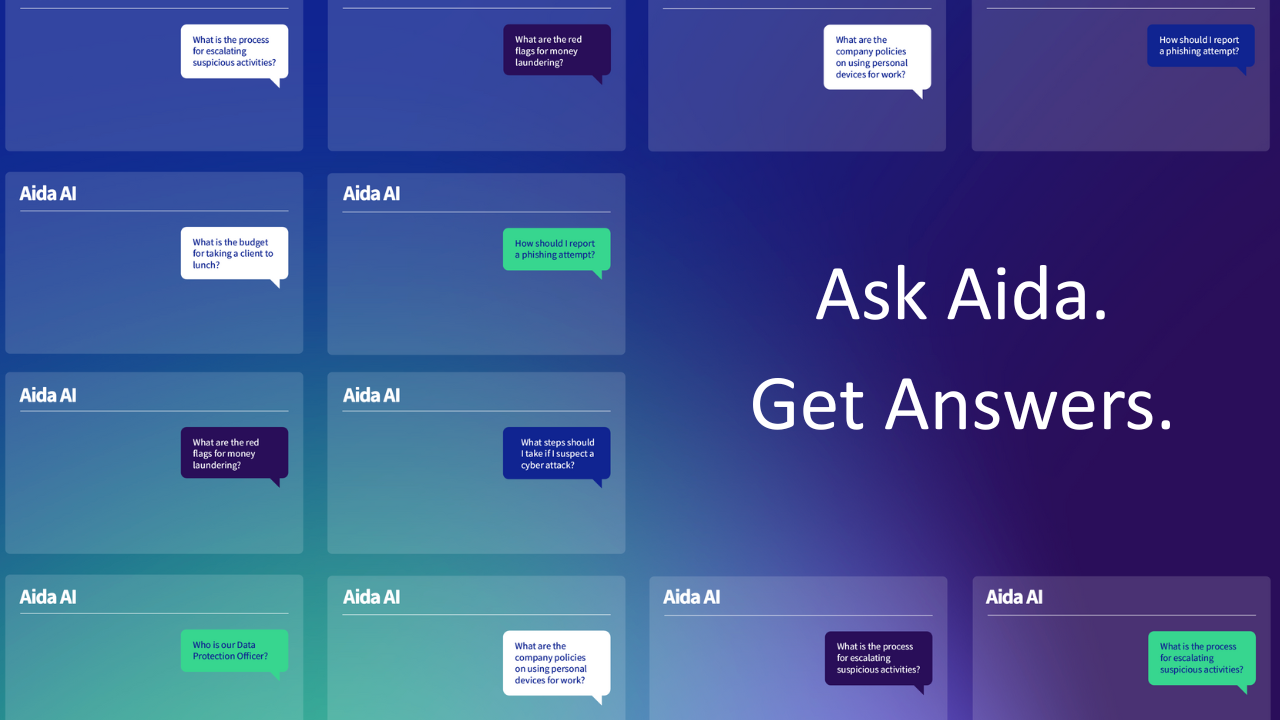 What is the process for escalating suspicious activities?

What are the red flags for money laundering?

What are the company policies on using personal devices for work?

How should I report a phishing attempt?

Aida AI

What is the budget for taking a client to lunch?

Aida AI

How should I report a phishing attempt?

Ask Aida.

Get Answers.

Aida AI

What are the red flags for money laundering?

Aida AI

What steps should I take if I suspect a cyber attack?

Aida AI

Who is our Data Protection Officer?

Aida AI

What are the company policies on using personal devices for work?

Aida AI

What is the process for escalating suspicious activities?

Aida AI

What is the process for escalating suspicious activities?